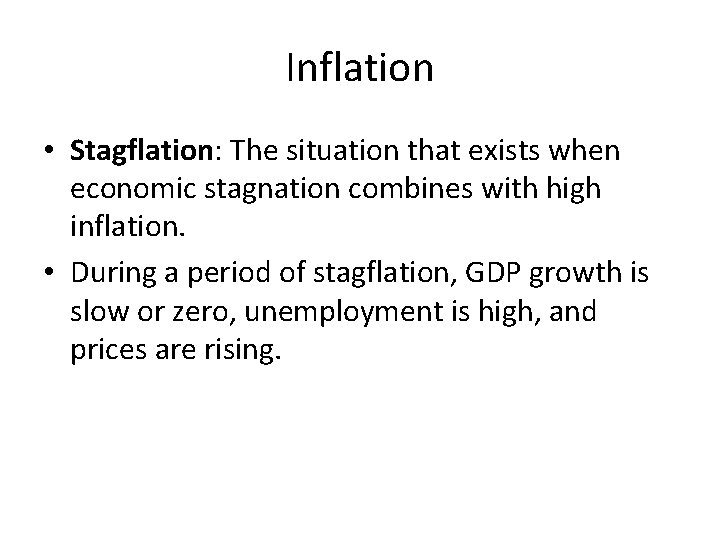 Inflation

• Stagflation: The situation that exists when economic stagnation combines with high inflation.

• During a period of stagflation, GDP growth is slow or zero, unemployment is high, and prices are rising.